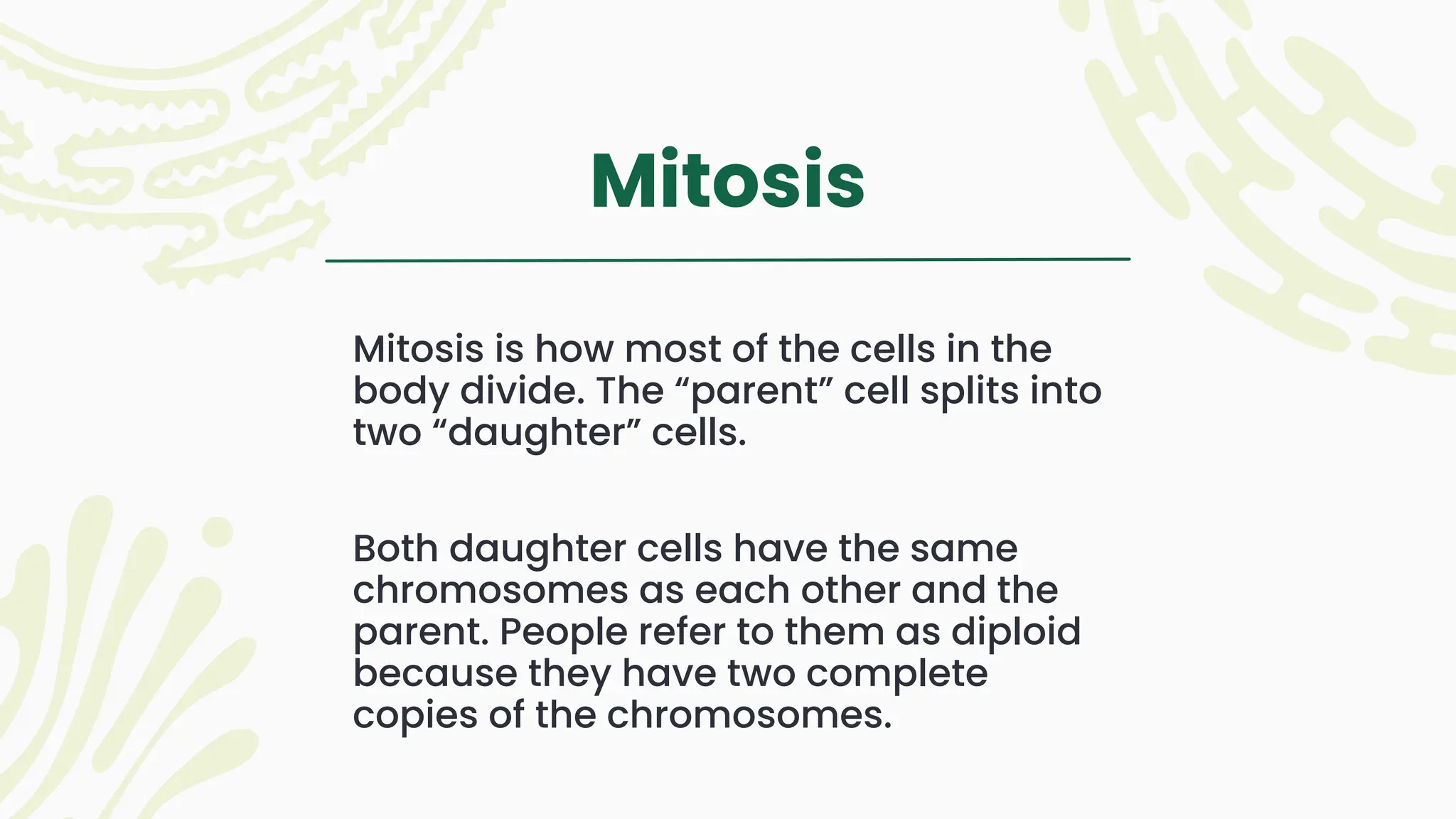 Mitosis

Mitosis is how most of the cells in the body divide. The “parent” cell splits into two “daughter” cells.

Both daughter cells have the same chromosomes as each other and the parent. People refer to them as diploid because they have two complete copies of the chromosomes.